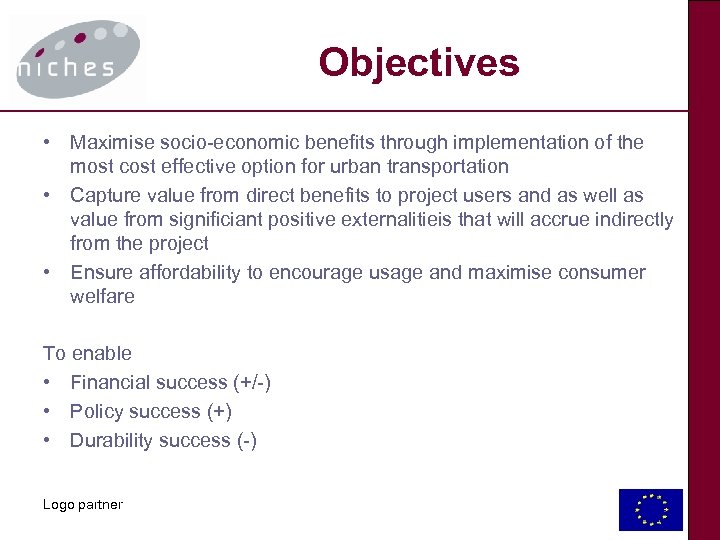 niches

Objectives

• Maximise socio-economic benefits through implementation of the most cost effective option for urban transportation
• Capture value from direct benefits to project users and as well as value from significiant positive externalitieis that will accrue indirectly from the project
• Ensure affordability to encourage usage and maximise consumer welfare

To enable
• Financial success (+/-)
• Policy success (+)
• Durability success (-)

Logo partner